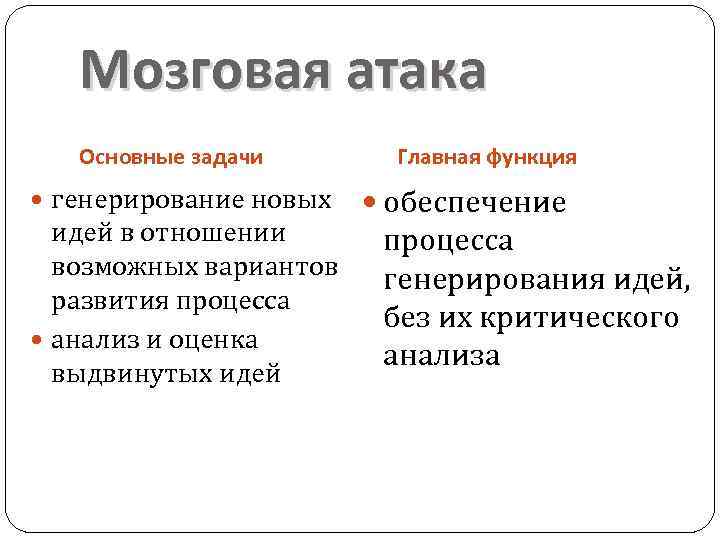 Мозговая атака

Основные задачи

- генерирование новых идей в отношении возможных вариантов развития процесса
- анализ и оценка выдвинутых идей

Главная функция

- обеспечение процесса генерирования идей, без их критического анализа